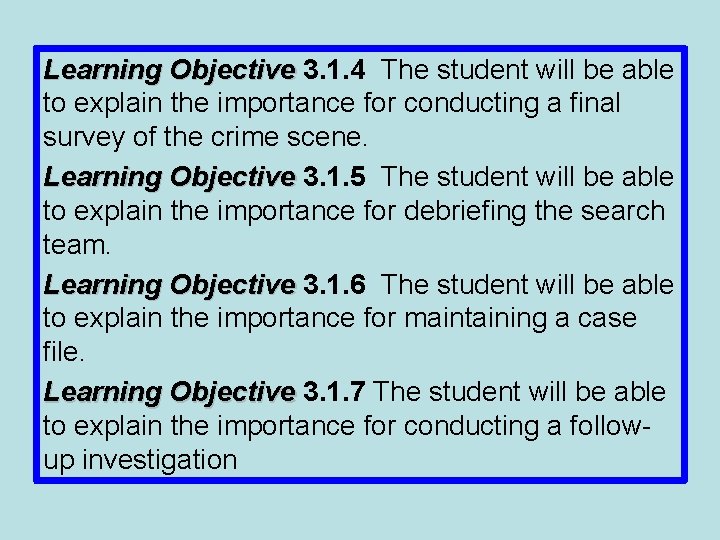 Learning Objective 3.1.4 The student will be able to explain the importance for conducting a final survey of the crime scene.

Learning Objective 3.1.5 The student will be able to explain the importance for debriefing the search team.

Learning Objective 3.1.6 The student will be able to explain the importance for maintaining a case file.

Learning Objective 3.1.7 The student will be able to explain the importance for conducting a follow-up investigation